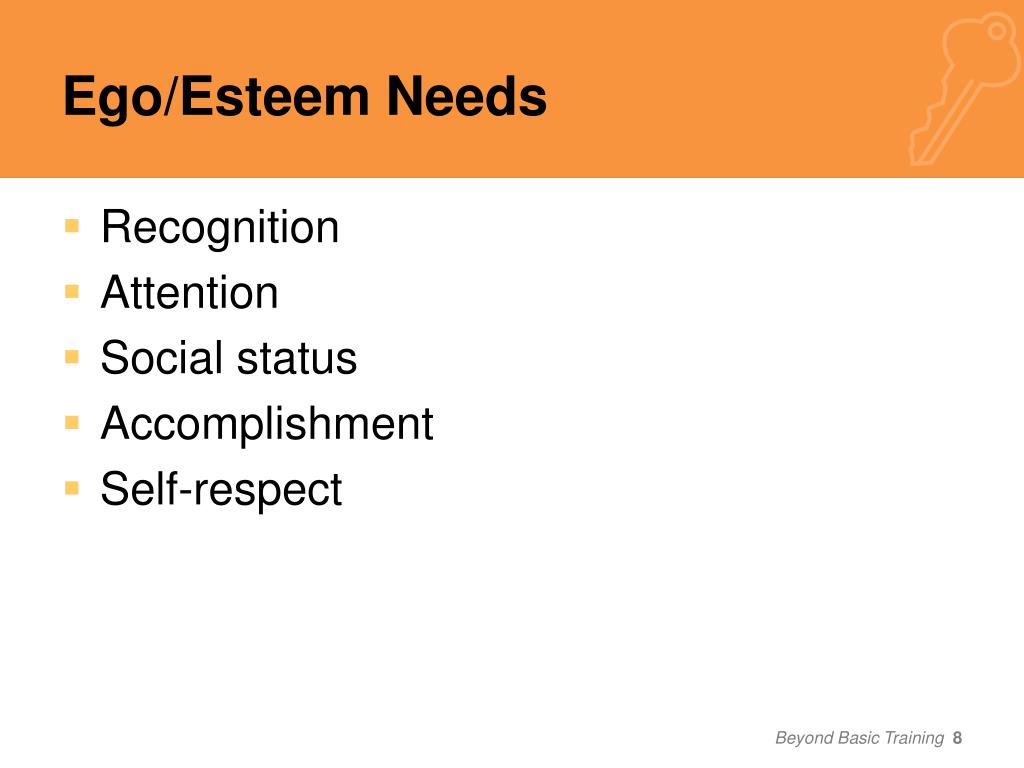 Ego/Esteem Needs

- Recognition
- Attention
- Social status
- Accomplishment
- Self-respect

Beyond Basic Training 8